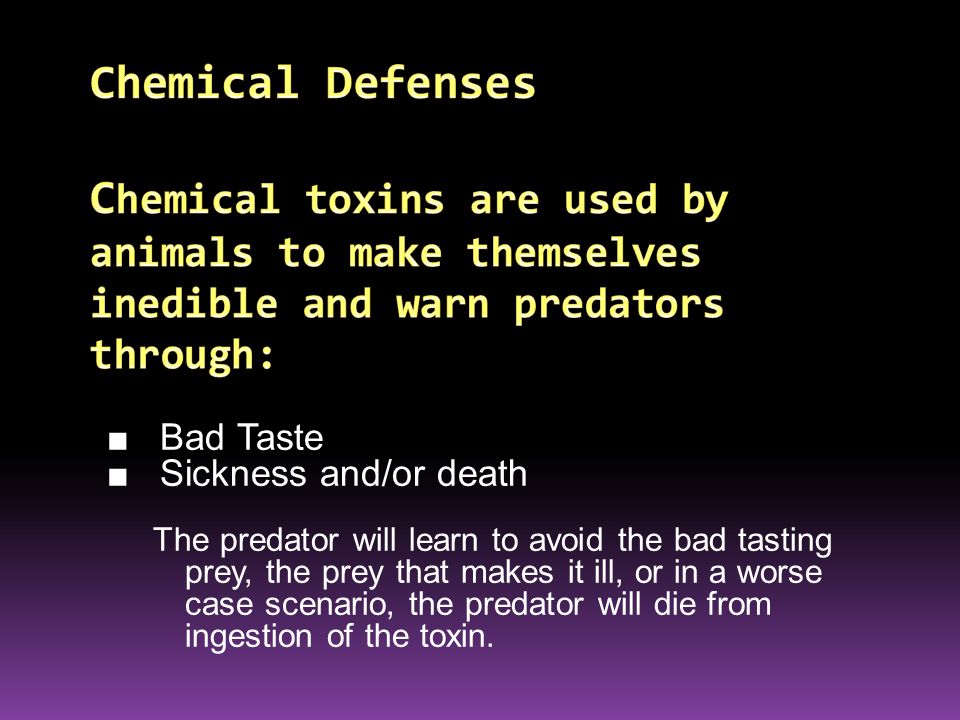 Chemical Defenses

Chemical toxins are used by animals to make themselves inedible and warn predators through:

■ Bad Taste
■ Sickness and/or death

The predator will learn to avoid the bad tasting prey, the prey that makes it ill, or in a worse case scenario, the predator will die from ingestion of the toxin.